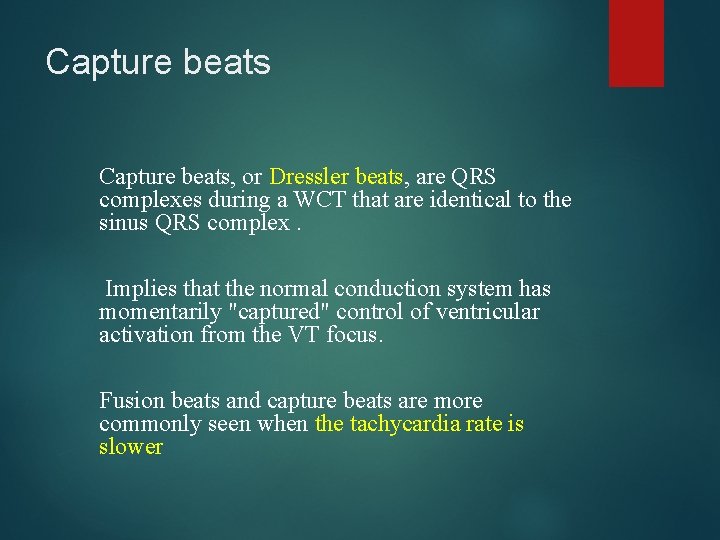 Capture beats

Capture beats, or Dressler beats, are QRS complexes during a WCT that are identical to the sinus QRS complex .

Implies that the normal conduction system has momentarily "captured" control of ventricular activation from the VT focus.

Fusion beats and capture beats are more commonly seen when the tachycardia rate is slower